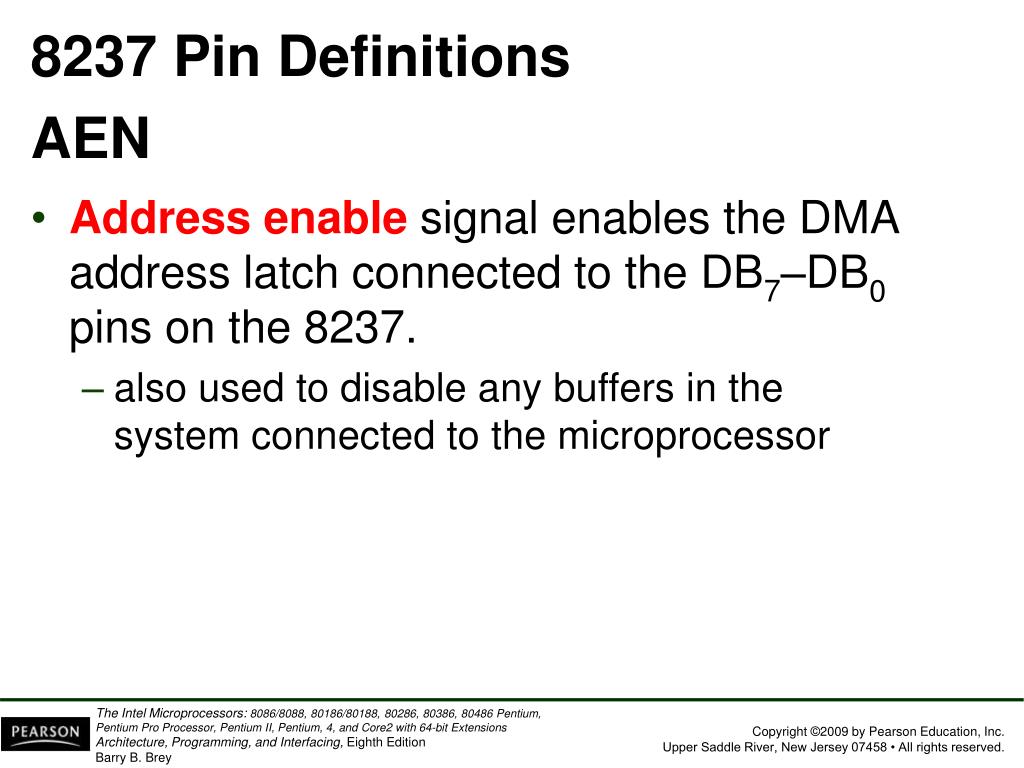 8237 Pin Definitions

AEN

• Address enable signal enables the DMA address latch connected to the $DB_7$–$DB_0$ pins on the 8237.

– also used to disable any buffers in the system connected to the microprocessor

PEARSON

The Intel Microprocessors: 8086/8088, 80186/80188, 80286, 80386, 80486 Pentium, Pentium Pro Processor, Pentium II, Pentium, 4, and Core2 with 64-bit Extensions Architecture, Programming, and Interfacing, Eighth Edition
Barry B. Brey

Copyright ©2009 by Pearson Education, Inc.
Upper Saddle River, New Jersey 07458 • All rights reserved.